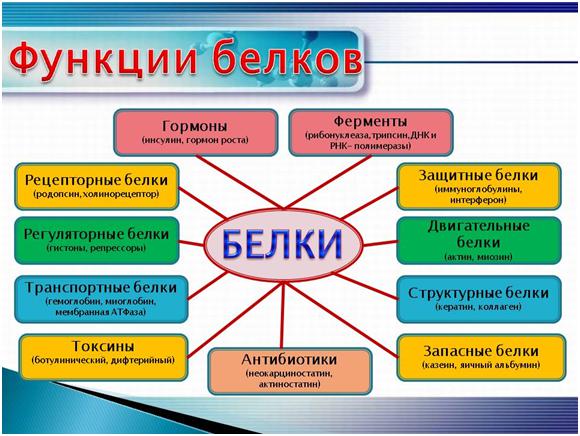 Функции белков

Гормоны
(инсулин, гормон роста)

Ферменты
(рибонуклеаза, трипсин, ДНК и РНК– полимеразы)

Рецепторные белки
(родопсин, холинорецептор)

Защитные белки
(иммуноглобулины, интерферон)

Регуляторные белки
(гистоны, репрессоры)

БЕЛКИ

Двигательные белки
(актин, миозин)

Транспортные белки
(гемоглобин, миоглобин, мембранная АТФаза)

Структурные белки
(кератин, коллаген)

Токсины
(ботулинический, дифтерийный)

Антибиотики
(неокарциностатин, актиностатин)

Запасные белки
(казеин, яичный альбумин)